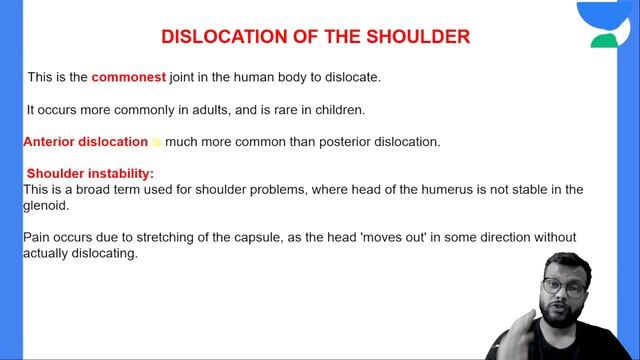 DISLOCATION OF THE SHOULDER

This is the commonest joint in the human body to dislocate.

It occurs more commonly in adults, and is rare in children.

Anterior dislocation is much more common than posterior dislocation.

Shoulder instability:
This is a broad term used for shoulder problems, where head of the humerus is not stable in the glenoid.

Pain occurs due to stretching of the capsule, as the head 'moves out' in some direction without actually dislocating.